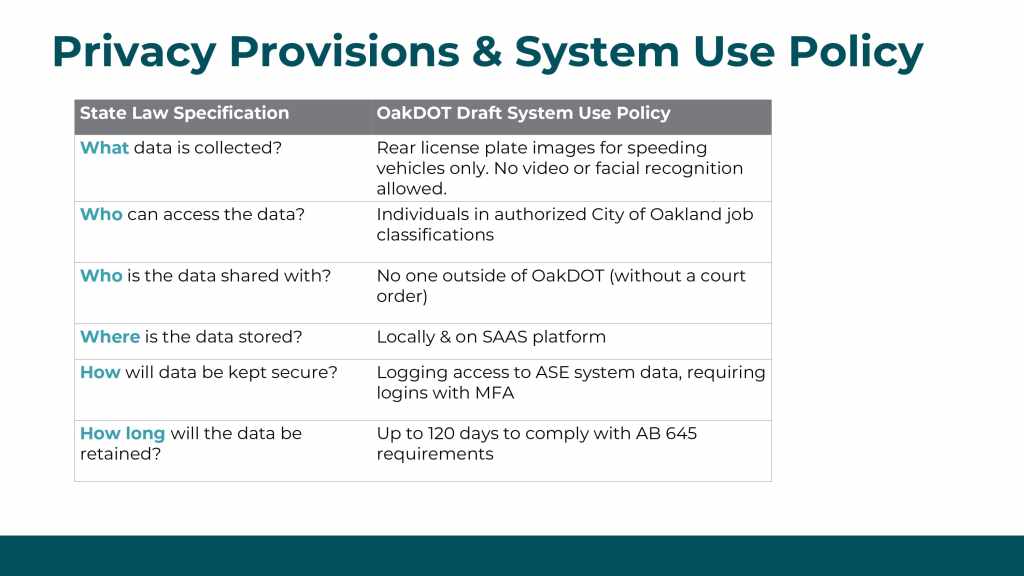 Privacy Provisions & System Use Policy

| State Law Specification | OakDOT Draft System Use Policy |
|---|---|
| What data is collected? | Rear license plate images for speeding vehicles only. No video or facial recognition allowed. |
| Who can access the data? | Individuals in authorized City of Oakland job classifications |
| Who is the data shared with? | No one outside of OakDOT (without a court order) |
| Where is the data stored? | Locally & on SAAS platform |
| How will data be kept secure? | Logging access to ASE system data, requiring logins with MFA |
| How long will the data be retained? | Up to 120 days to comply with AB 645 requirements |